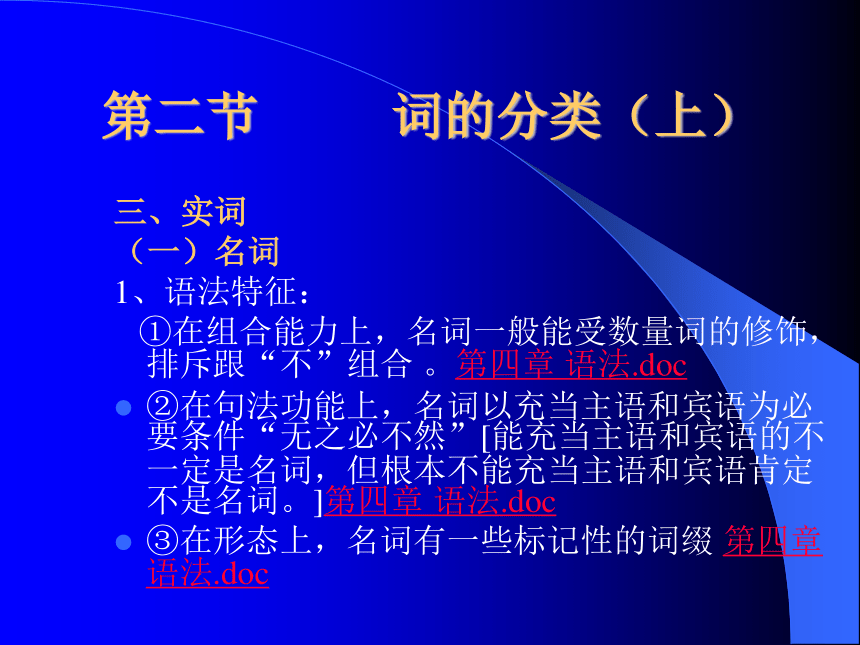 第二节　　词的分类（上）

三、实词
（一）名词
1、语法特征：
①在组合能力上，名词一般能受数量词的修饰，排斥跟“不”组合 。第四章 语法.doc

②在句法功能上，名词以充当主语和宾语为必要条件“无之必不然”[能充当主语和宾语的不一定是名词，但根本不能充当主语和宾语肯定不是名词。]第四章 语法.doc

③在形态上，名词有一些标记性的词缀 第四章 语法.doc